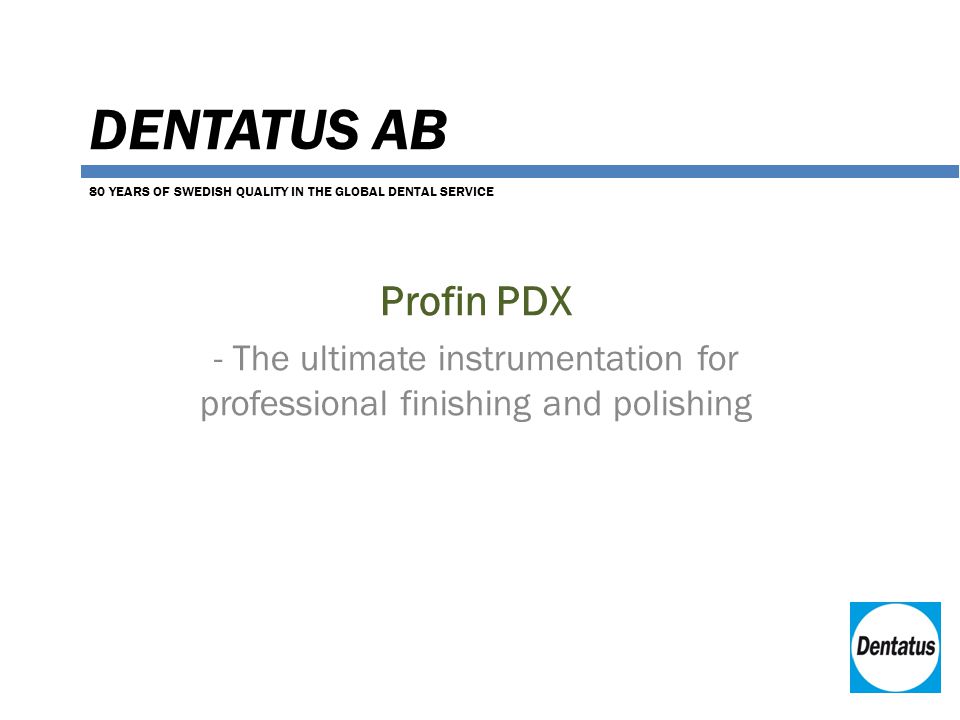 DENTATUS AB

80 YEARS OF SWEDISH QUALITY IN THE GLOBAL DENTAL SERVICE

Profin PDX

- The ultimate instrumentation for professional finishing and polishing

Dentatus